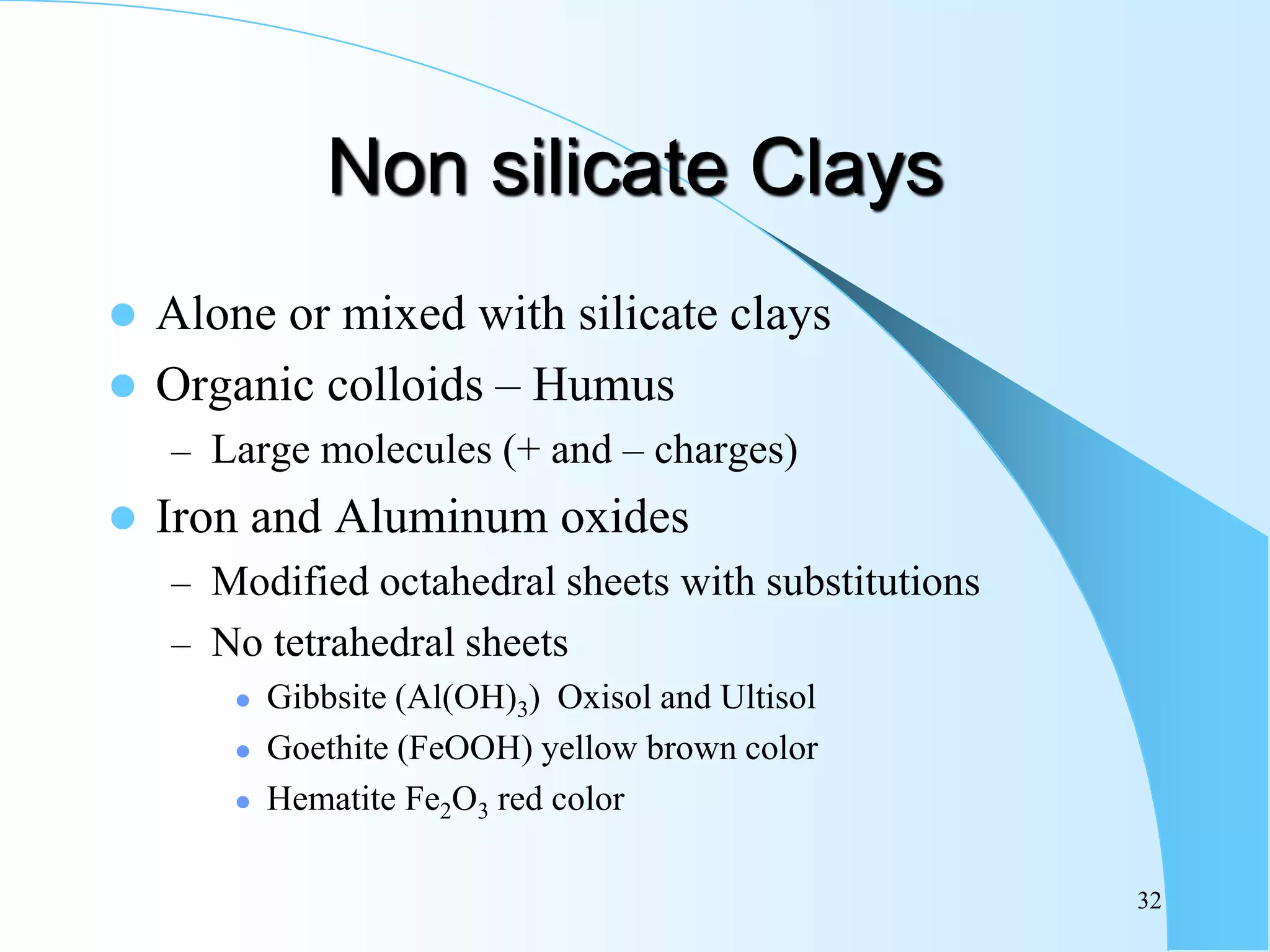 Non silicate Clays

- Alone or mixed with silicate clays
- Organic colloids – Humus
  – Large molecules (+ and – charges)
- Iron and Aluminum oxides
  – Modified octahedral sheets with substitutions
  – No tetrahedral sheets
    - Gibbsite ($Al(OH)_3$) Oxisol and Ultisol
    - Goethite (FeOOH) yellow brown color
    - Hematite $Fe_2O_3$ red color

32